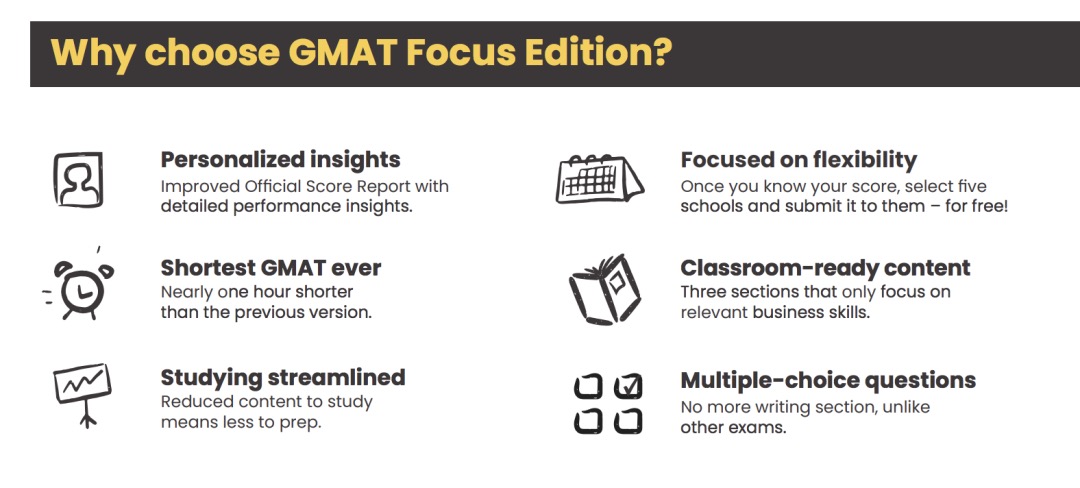 Why choose GMAT Focus Edition?

Personalized insights
Improved Official Score Report with detailed performance insights.

Shortest GMAT ever
Nearly one hour shorter than the previous version.

Studying streamlined
Reduced content to study means less to prep.

Focused on flexibility
Once you know your score, select five schools and submit it to them – for free!

Classroom-ready content
Three sections that only focus on relevant business skills.

Multiple-choice questions
No more writing section, unlike other exams.